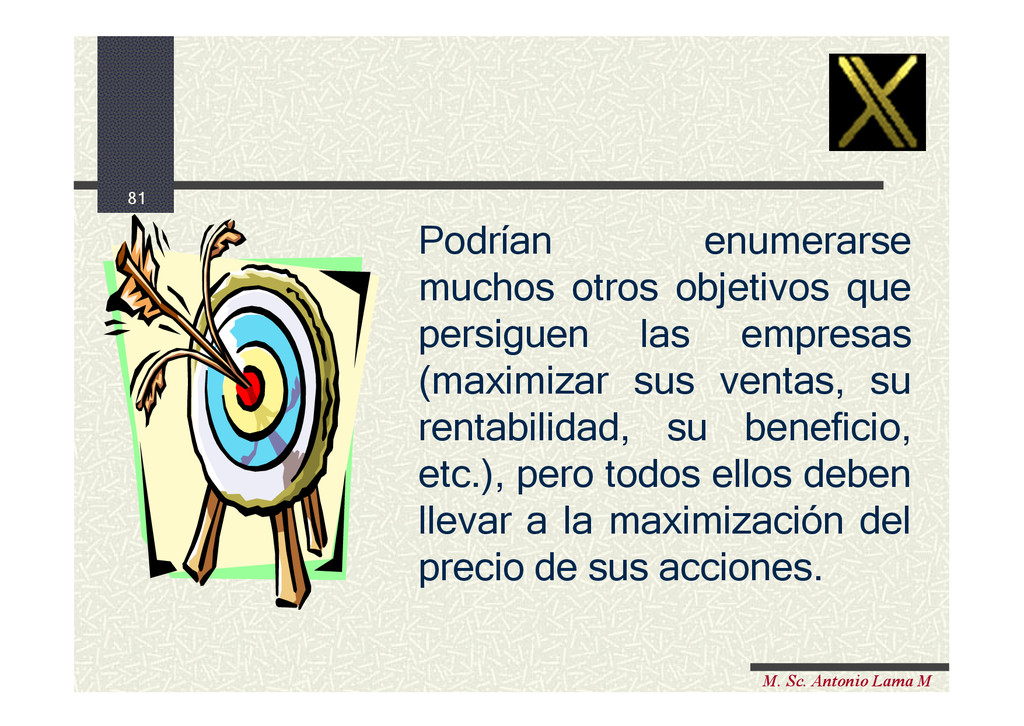 81

Podrían enumerarse muchos otros objetivos que persiguen las empresas (maximizar sus ventas, su rentabilidad, su beneficio, etc.), pero todos ellos deben llevar a la maximización del precio de sus acciones.

M. Sc. Antonio Lama M